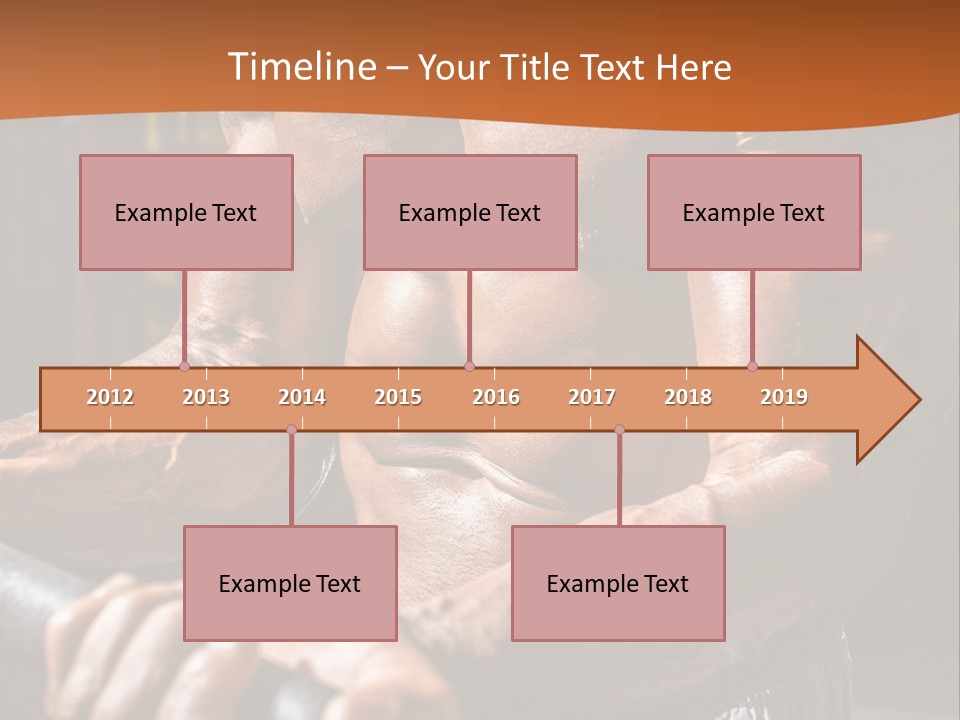 Timeline – Your Title Text Here

Example Text

Example Text

Example Text

2012 2013 2014 2015 2016 2017 2018 2019

Example Text

Example Text